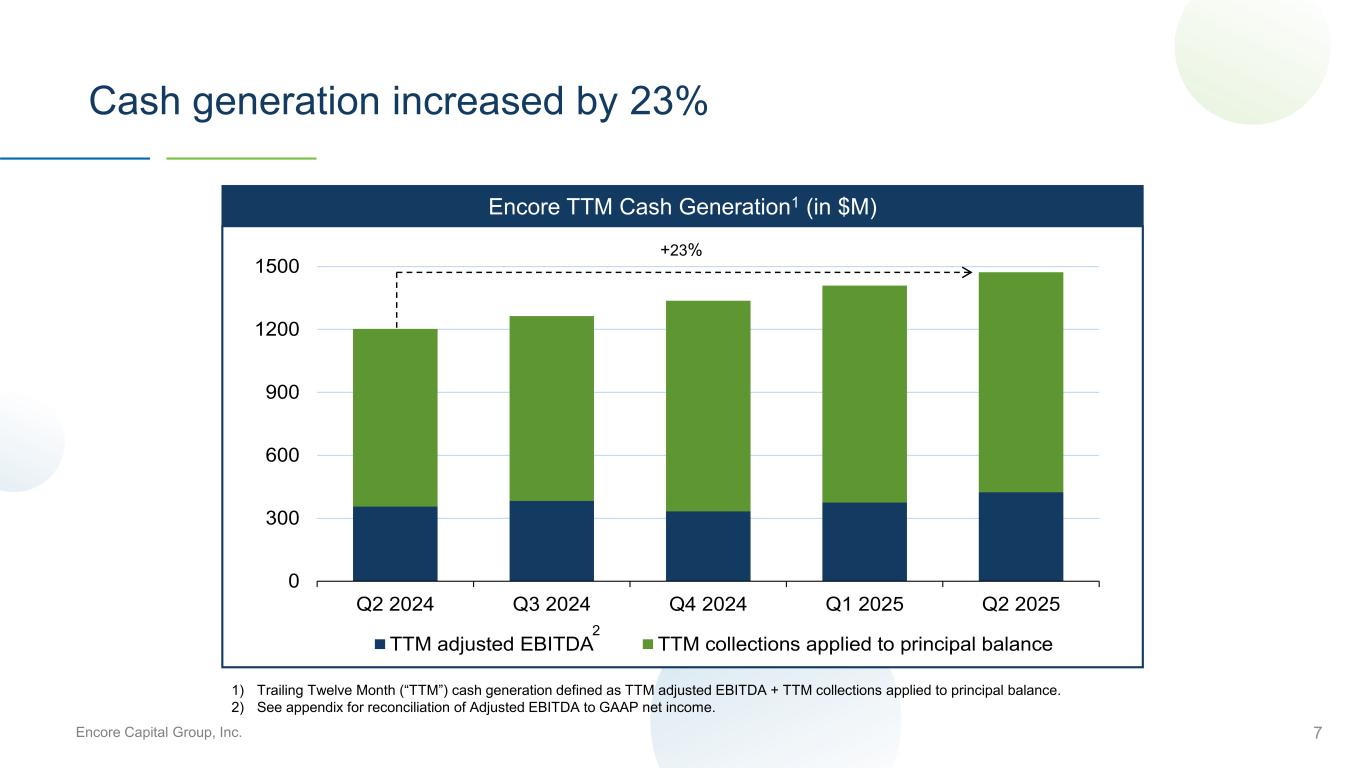 Cash generation increased by 23%

Encore TTM Cash Generation$^1$ (in $M)

+23%

1500
1200
900
600
300
0

Q2 2024
Q3 2024
Q4 2024
Q1 2025
Q2 2025

TTM adjusted EBITDA$^2$ TTM collections applied to principal balance

1) Trailing Twelve Month (“TTM”) cash generation defined as TTM adjusted EBITDA + TTM collections applied to principal balance.
2) See appendix for reconciliation of Adjusted EBITDA to GAAP net income.

Encore Capital Group, Inc.

7